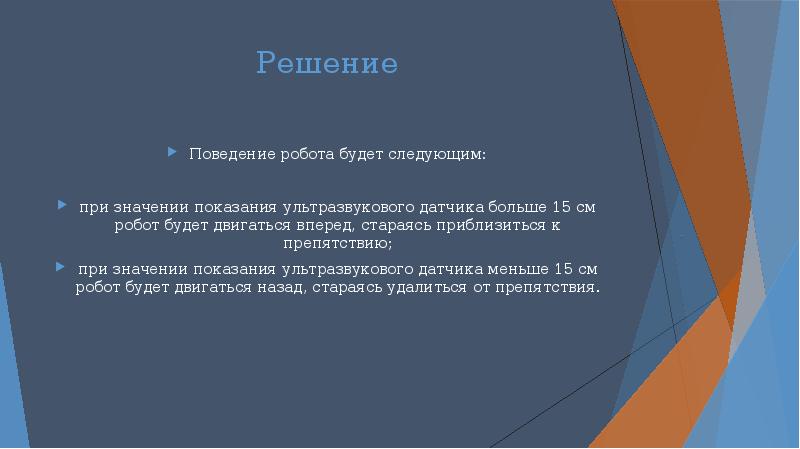 Решение

Поведение робота будет следующим:

при значении показания ультразвукового датчика больше 15 см робот будет двигаться вперед, стараясь приблизиться к препятствию;

при значении показания ультразвукового датчика меньше 15 см робот будет двигаться назад, стараясь удалиться от препятствия.